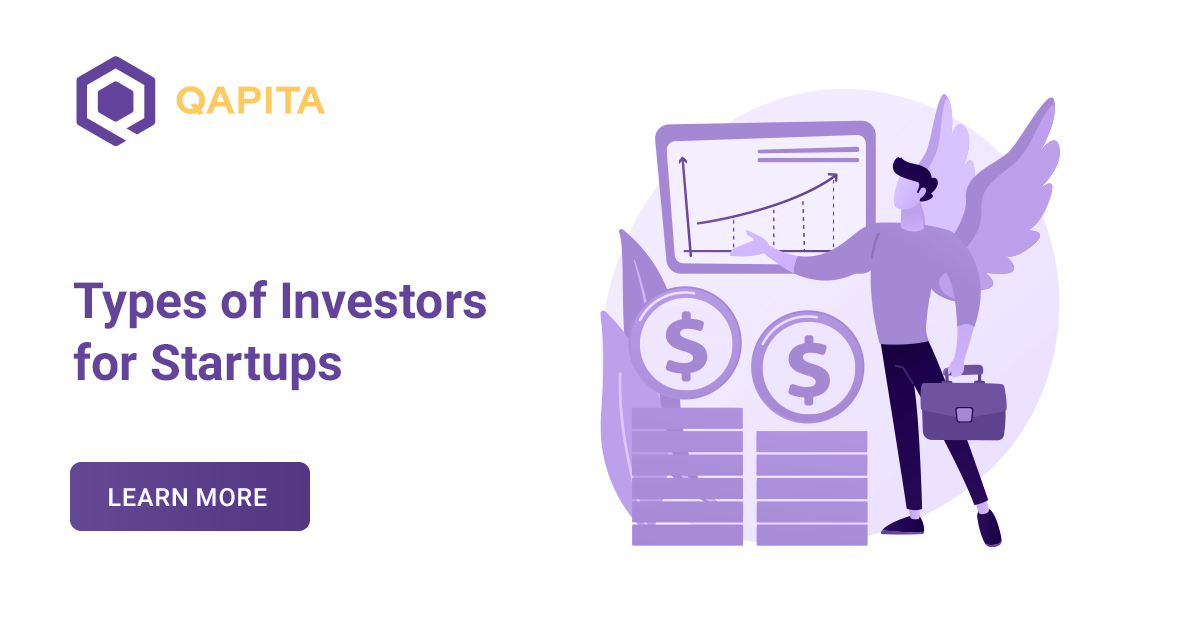 QAPITA

Types of Investors for Startups

LEARN MORE

$

$